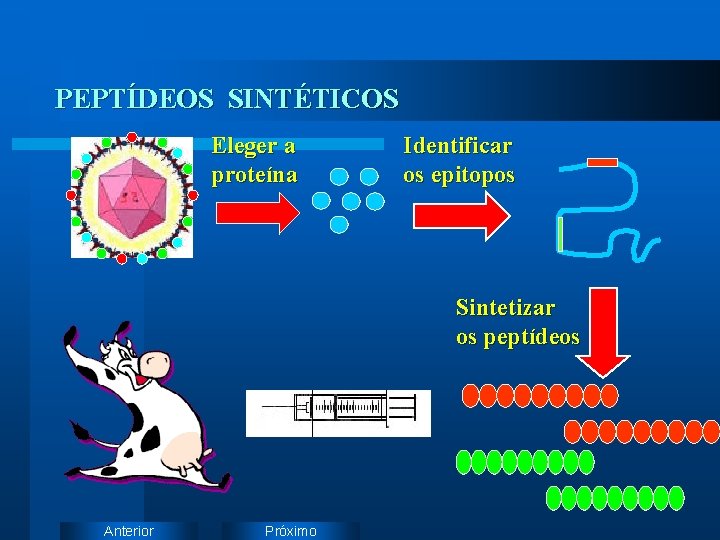 PEPTÍDEOS SINTÉTICOS

Eleger a proteína

Identificar os epitopos

Sintetizar os peptídeos

Anterior

Próximo